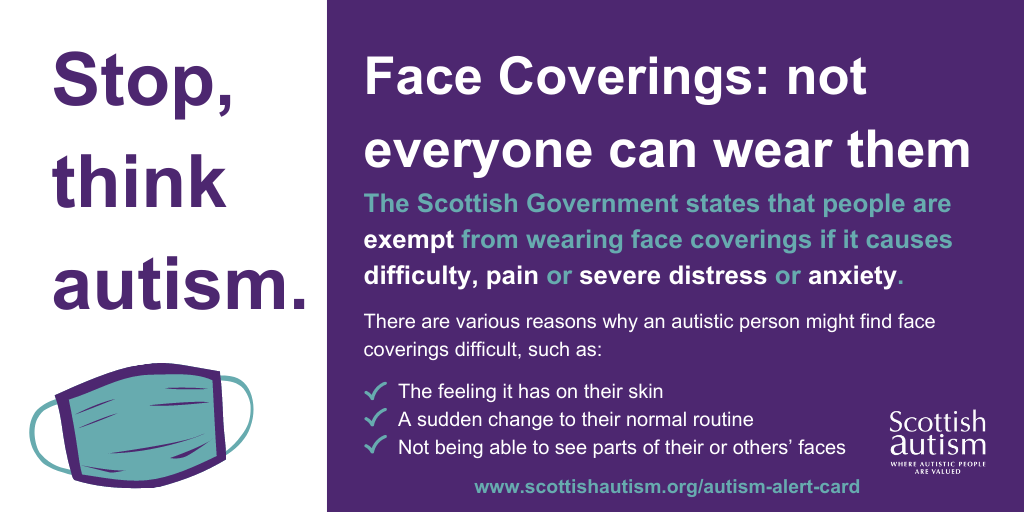 Stop, think autism.

Face Coverings: not everyone can wear them

The Scottish Government states that people are exempt from wearing face coverings if it causes difficulty, pain or severe distress or anxiety.

There are various reasons why an autistic person might find face coverings difficult, such as:

✓ The feeling it has on their skin
✓ A sudden change to their normal routine
✓ Not being able to see parts of their or others' faces

Scottish autism
WHERE AUTISTIC PEOPLE ARE VALUED

www.scottishautism.org/autism-alert-card